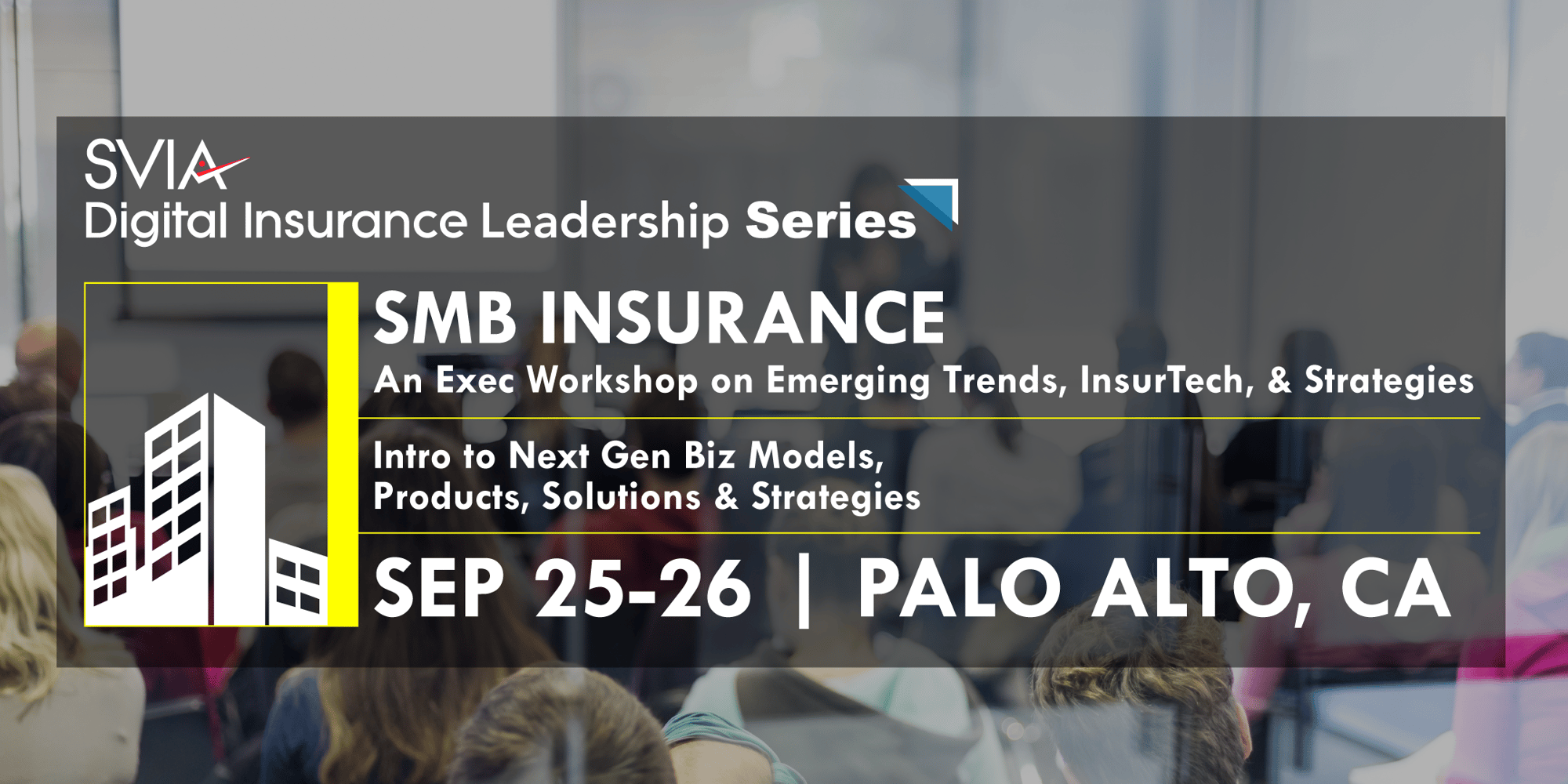 SVIA
Digital Insurance Leadership Series

SMB INSURANCE
An Exec Workshop on Emerging Trends, InsurTech, & Strategies

Intro to Next Gen Biz Models, Products, Solutions & Strategies

SEP 25-26 | PALO ALTO, CA